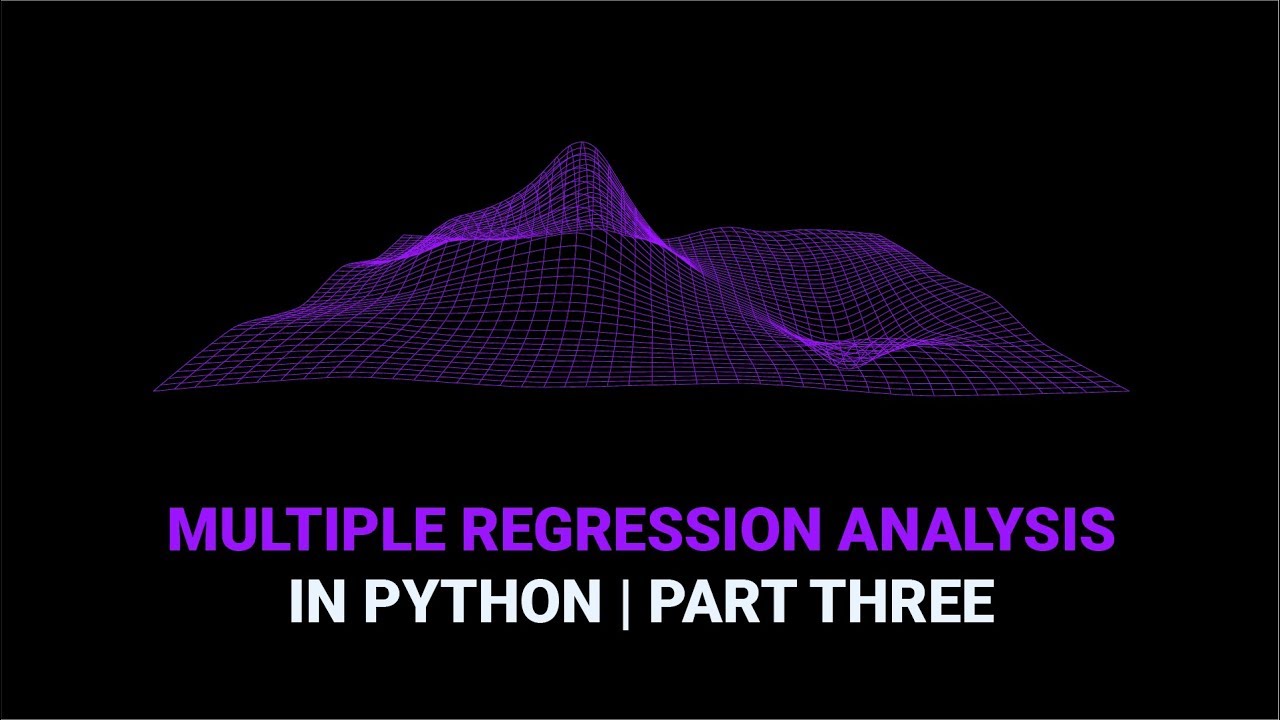 MULTIPLE REGRESSION ANALYSIS
IN PYTHON | PART THREE